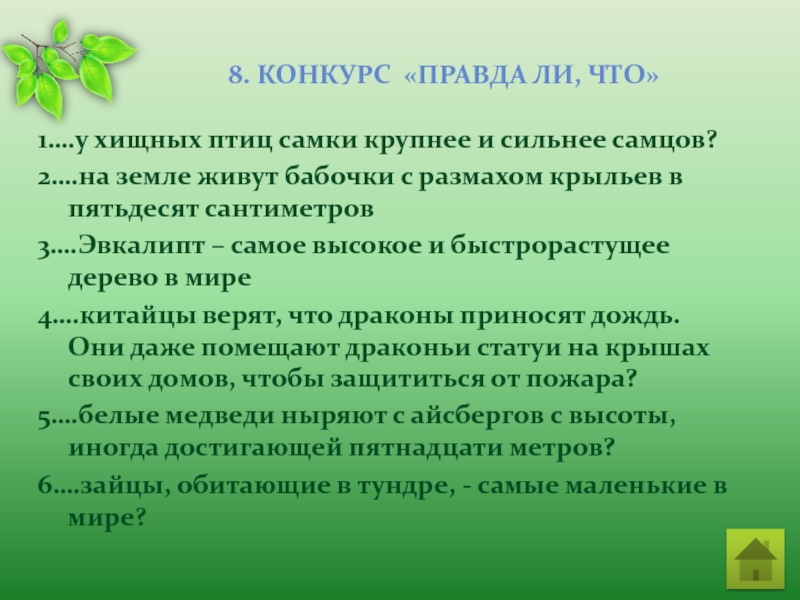 8. КОНКУРС «ПРАВДА ЛИ, ЧТО»

1….у хищных птиц самки крупнее и сильнее самцов?

2….на земле живут бабочки с размахом крыльев в пятьдесят сантиметров

3….Эвкалипт – самое высокое и быстрорастущее дерево в мире

4….китайцы верят, что драконы приносят дождь. Они даже помещают драконьи статуи на крышах своих домов, чтобы защититься от пожара?

5….белые медведи ныряют с айсбергов с высоты, иногда достигающей пятнадцати метров?

6….зайцы, обитающие в тундре, - самые маленькие в мире?